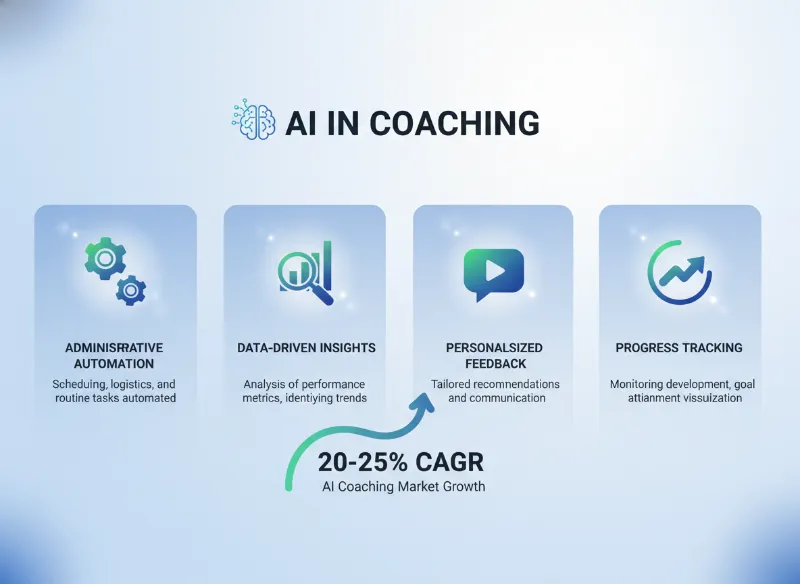 AI IN COACHING

ADMINISFRATIVE AUTOMATION

Scheduing, logistics, and routine tasks automated

DATA-DRIVEN INSIGHTS

Analysis of performance metrics, identiying trends

PERSONALSIZED FEEDBACK

Tailored recommendations and communication

PROGRESS TRACKING

Monitoring development, goal attianment vissuization

20-25% CAGR
AI Coaching Market Growth